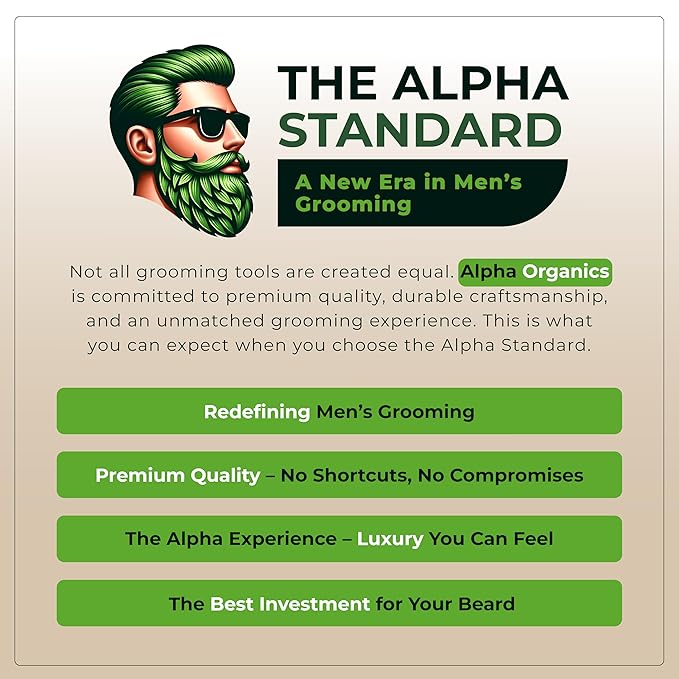 THE ALPHA STANDARD

A New Era in Men's Grooming

Not all grooming tools are created equal. Alpha Organics is committed to premium quality, durable craftsmanship, and an unmatched grooming experience. This is what you can expect when you choose the Alpha Standard.

Redefining Men's Grooming

Premium Quality – No Shortcuts, No Compromises

The Alpha Experience – Luxury You Can Feel

The Best Investment for Your Beard